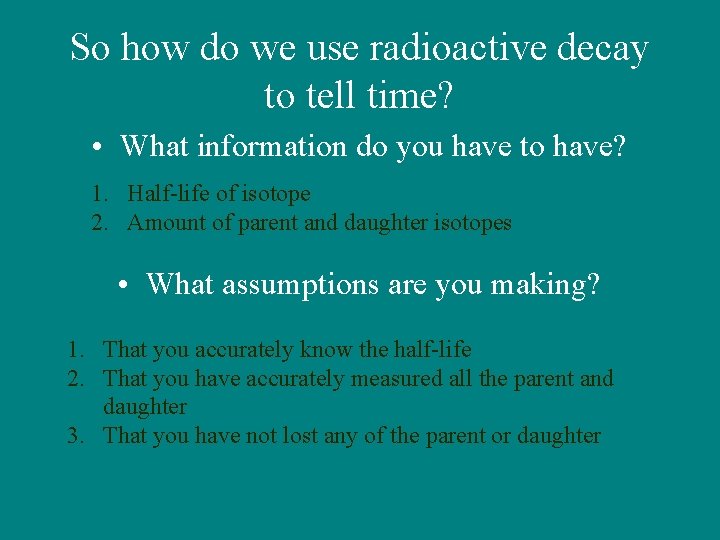 So how do we use radioactive decay to tell time?

• What information do you have to have?

1. Half-life of isotope
2. Amount of parent and daughter isotopes

• What assumptions are you making?

1. That you accurately know the half-life
2. That you have accurately measured all the parent and daughter
3. That you have not lost any of the parent or daughter